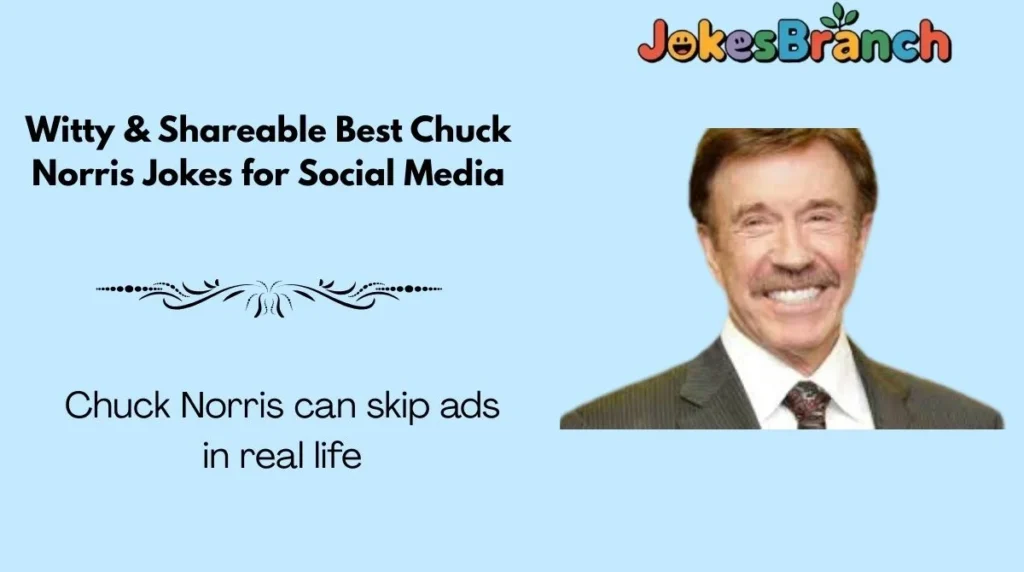 JokesBranch

Witty & Shareable Best Chuck Norris Jokes for Social Media

Chuck Norris can skip ads in real life